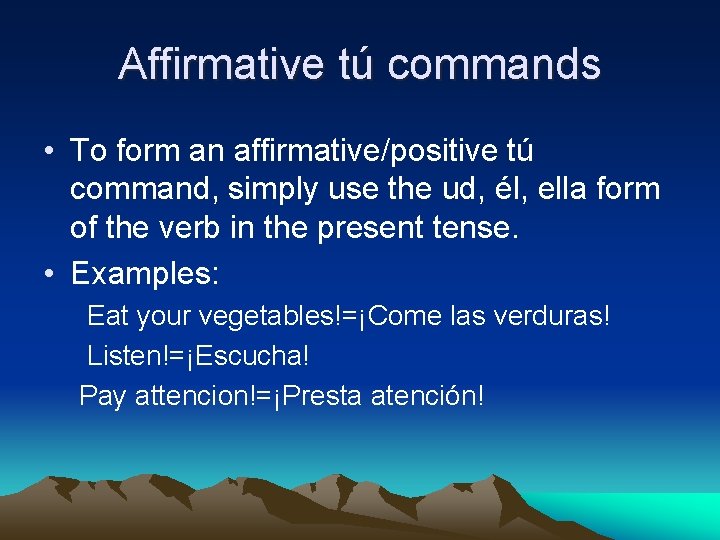 Affirmative tú commands

• To form an affirmative/positive tú command, simply use the ud, él, ella form of the verb in the present tense.

• Examples:

Eat your vegetables!=¡Come las verduras!

Listen!=¡Escucha!

Pay attencion!=¡Presta atención!